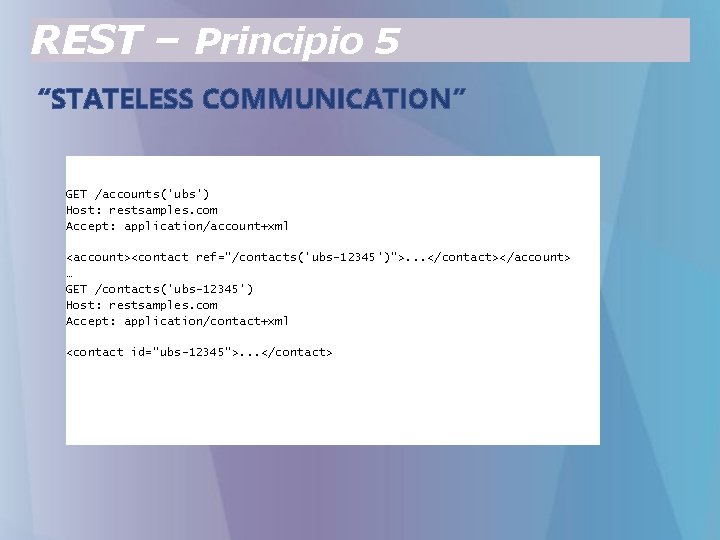 REST – Principio 5

“STATELESS COMMUNICATION”

GET /accounts('ubs')
Host: restsamples.com
Accept: application/account+xml

<account><contact ref="/contacts('ubs-12345')">...</contact></account>
…
GET /contacts('ubs-12345')
Host: restsamples.com
Accept: application/contact+xml

<contact id="ubs-12345">...</contact>